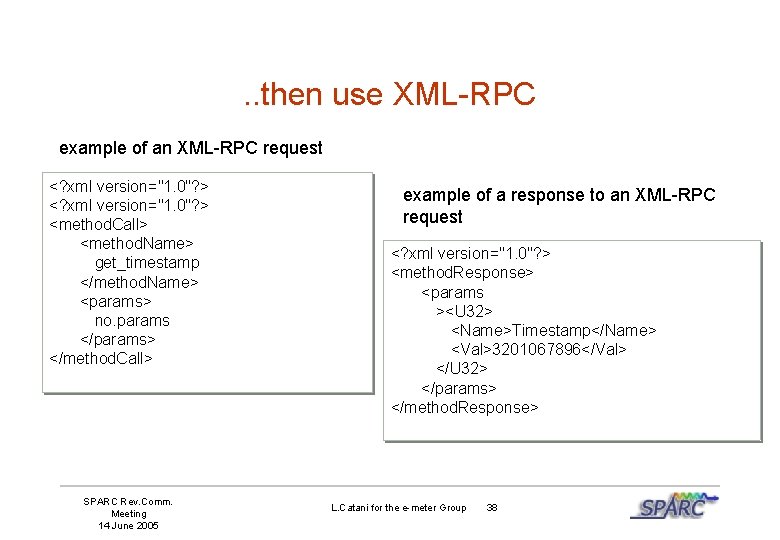 ..then use XML-RPC

example of an XML-RPC request

<?xml version="1.0"?>
<?xml version="1.0"?>
<methodCall>
<methodName>
get_timestamp
</methodName>
<params>
no.params
</params>
</methodCall>

example of a response to an XML-RPC request

<?xml version="1.0"?>
<methodResponse>
<params
><U32>
<Name>Timestamp</Name>
<Val>3201067896</Val>
</U32>
</params>
</methodResponse>

SPARC Rev.Comm. Meeting 14 June 2005

L.Catani for the e-meter Group 38

SPARC